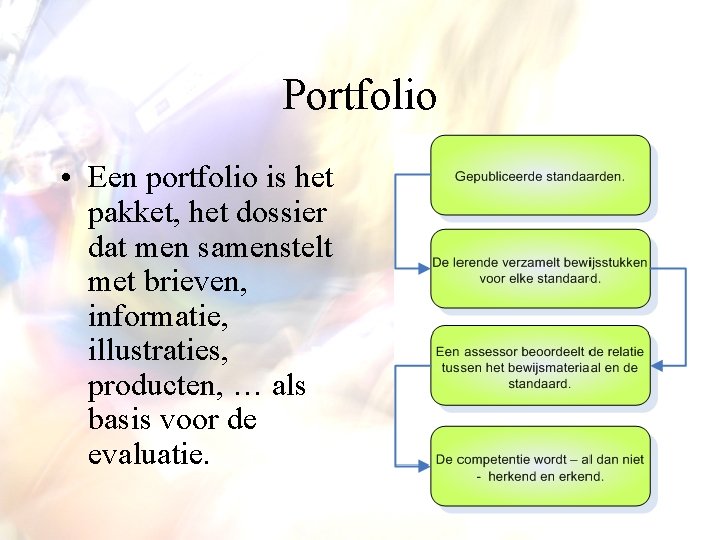 Portfolio

• Een portfolio is het pakket, het dossier dat men samenstelt met brieven, informatie, illustraties, producten, … als basis voor de evaluatie.

Gepubliceerde standaarden.

De lerende verzamelt bewijsstukken voor elke standaard.

Een assessor beoordeelt de relatie tussen het bewijsmateriaal en de standaard.

De competentie wordt – al dan niet - herkend en erkend.